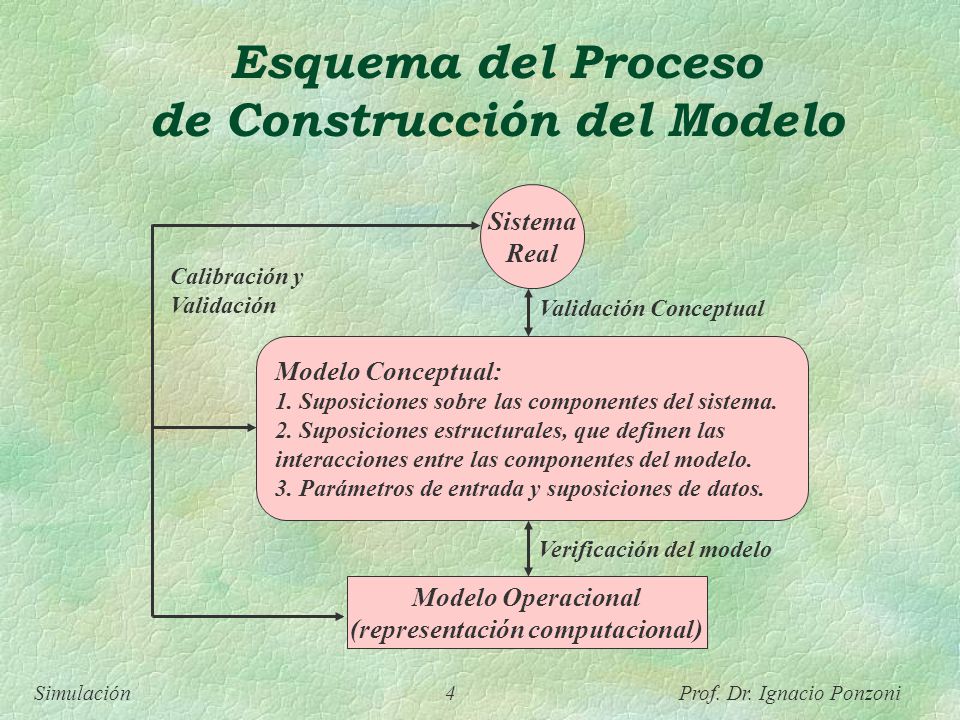 Esquema del Proceso
de Construcción del Modelo

Sistema
Real

Calibración y
Validación

Validación Conceptual

Modelo Conceptual:
1. Suposiciones sobre las componentes del sistema.
2. Suposiciones estructurales, que definen las interacciones entre las componentes del modelo.
3. Parámetros de entrada y suposiciones de datos.

Verificación del modelo

Modelo Operacional
(representación computacional)

Simulación 4 Prof. Dr. Ignacio Ponzoni